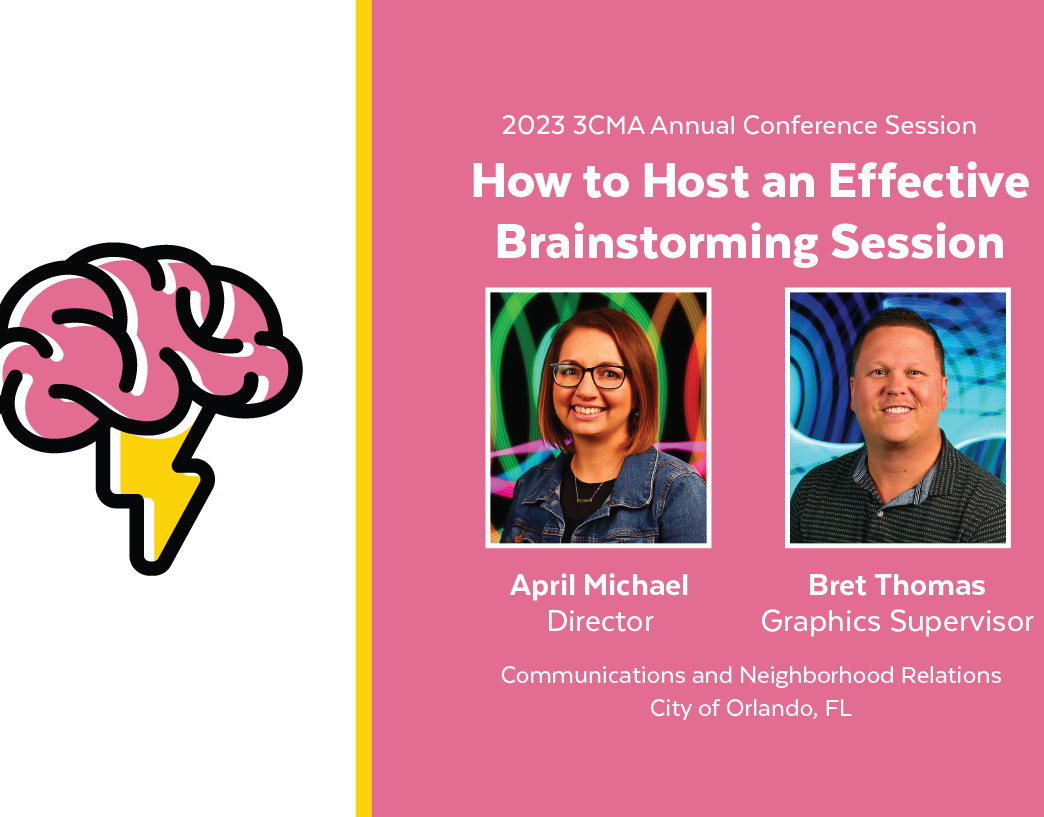 2023 3CMA Annual Conference Session

How to Host an Effective Brainstorming Session

April Michael
Director

Bret Thomas
Graphics Supervisor

Communications and Neighborhood Relations
City of Orlando, FL